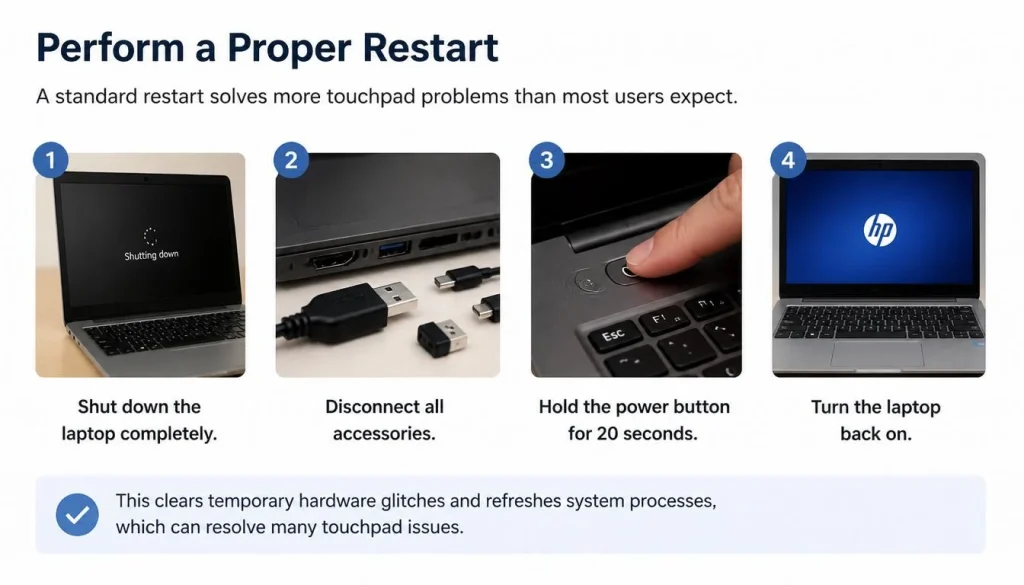 Perform a Proper Restart

A standard restart solves more touchpad problems than most users expect.

1

Shutting down

Shut down the laptop completely.

2

Disconnect all accessories.

3

Esc

F1

Hold the power button for 20 seconds.

4

hp

Turn the laptop back on.

This clears temporary hardware glitches and refreshes system processes, which can resolve many touchpad issues.